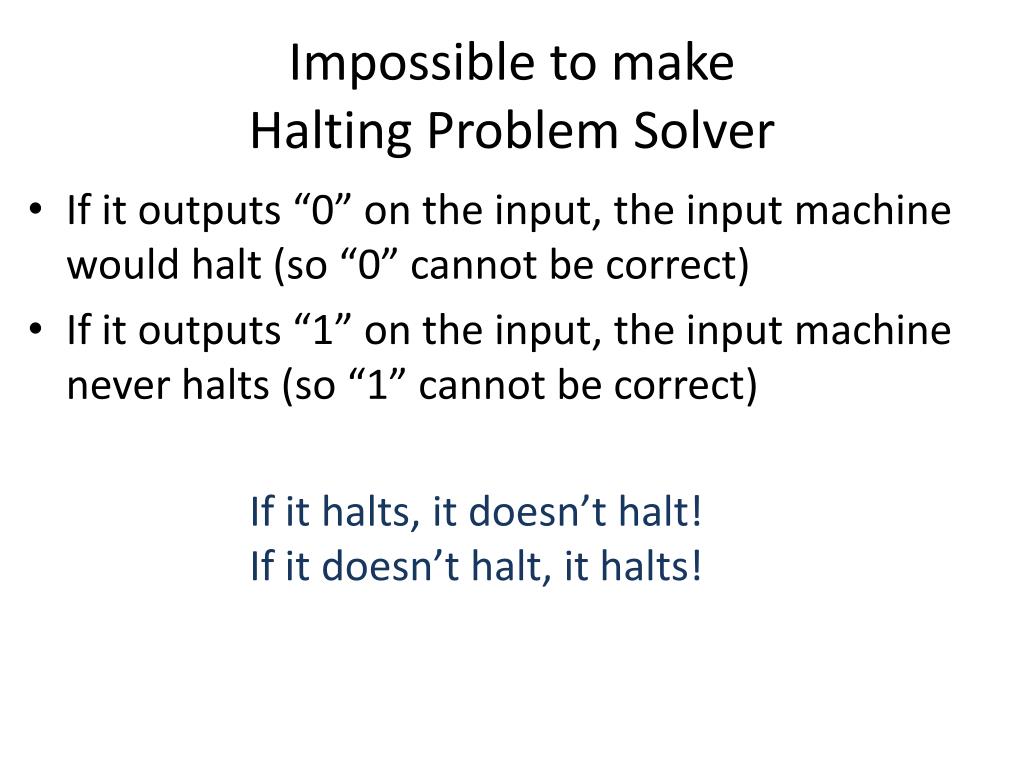 Impossible to make
Halting Problem Solver

• If it outputs “0” on the input, the input machine would halt (so “0” cannot be correct)
• If it outputs “1” on the input, the input machine never halts (so “1” cannot be correct)

If it halts, it doesn’t halt!
If it doesn’t halt, it halts!